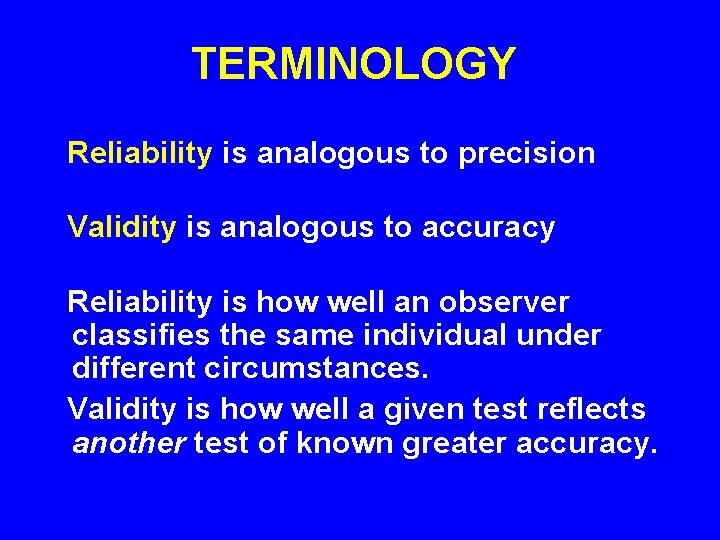 TERMINOLOGY

Reliability is analogous to precision

Validity is analogous to accuracy

Reliability is how well an observer classifies the same individual under different circumstances.

Validity is how well a given test reflects another test of known greater accuracy.